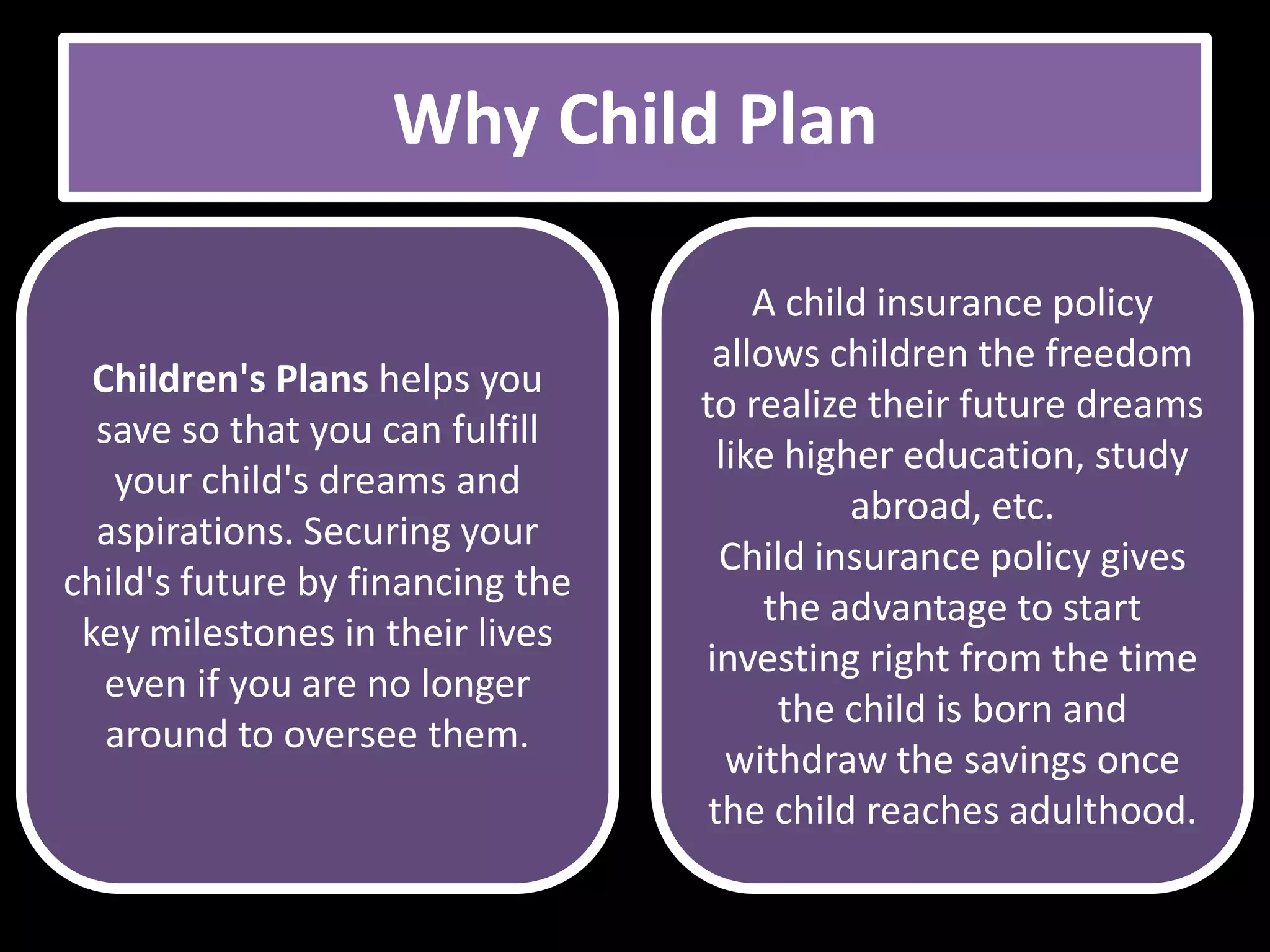 Why Child Plan

Children's Plans helps you save so that you can fulfill your child's dreams and aspirations. Securing your child's future by financing the key milestones in their lives even if you are no longer around to oversee them.

A child insurance policy allows children the freedom to realize their future dreams like higher education, study abroad, etc.
Child insurance policy gives the advantage to start investing right from the time the child is born and withdraw the savings once the child reaches adulthood.